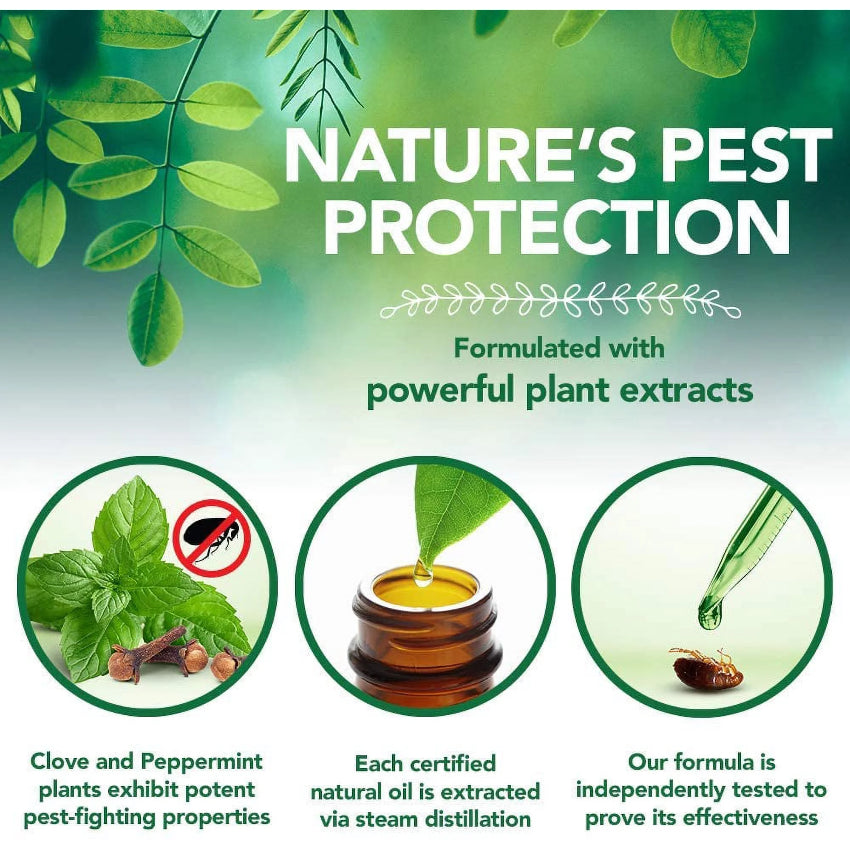 NATURE'S PEST PROTECTION

Formulated with powerful plant extracts

Clove and Peppermint plants exhibit potent pest-fighting properties

Each certified natural oil is extracted via steam distillation

Our formula is independently tested to prove its effectiveness